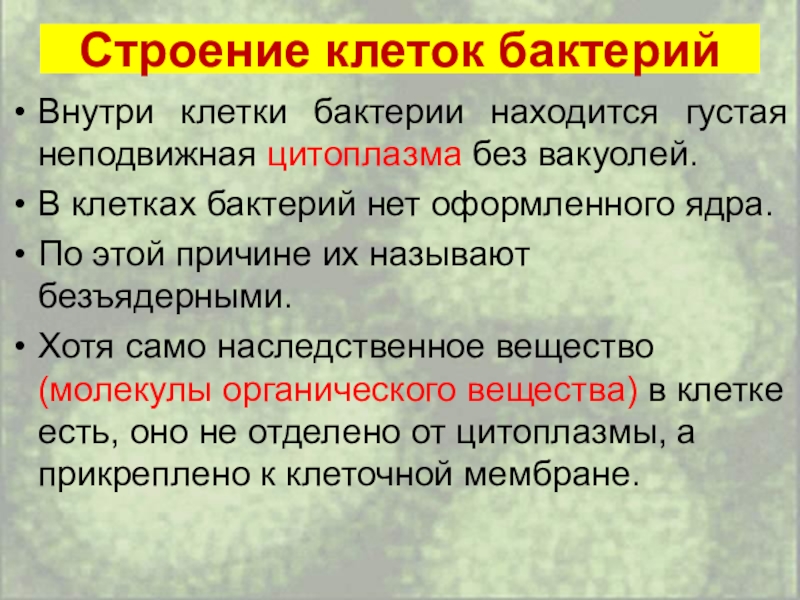 Строение клеток бактерий

• Внутри клетки бактерии находится густая неподвижная цитоплазма без вакуолей.

• В клетках бактерий нет оформленного ядра.

• По этой причине их называют безъядерными.

• Хотя само наследственное вещество (молекулы органического вещества) в клетке есть, оно не отделено от цитоплазмы, а прикреплено к клеточной мембране.